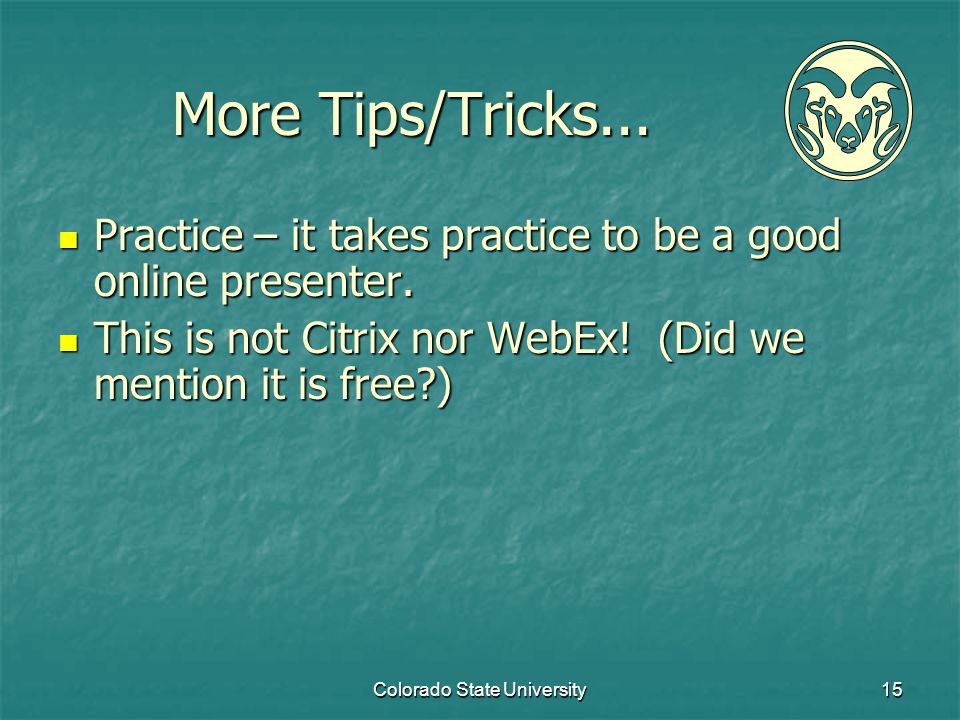 More Tips/Tricks...

- Practice – it takes practice to be a good online presenter.
- This is not Citrix nor WebEx!  (Did we mention it is free?)

Colorado State University

15